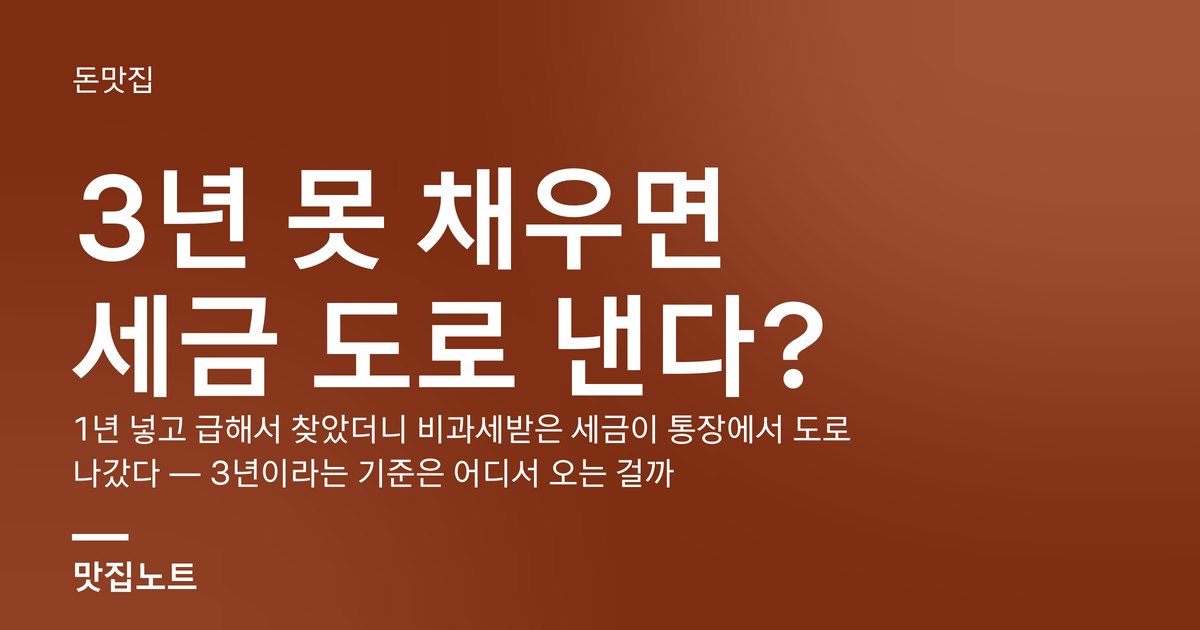 돈맛집

3년 못 채우면 세금 도로 낸다?

1년 넣고 급해서 찾았더니 비과세받은 세금이 통장에서 도로 나갔다 — 3년이라는 기준은 어디서 오는 걸까

맛집노트